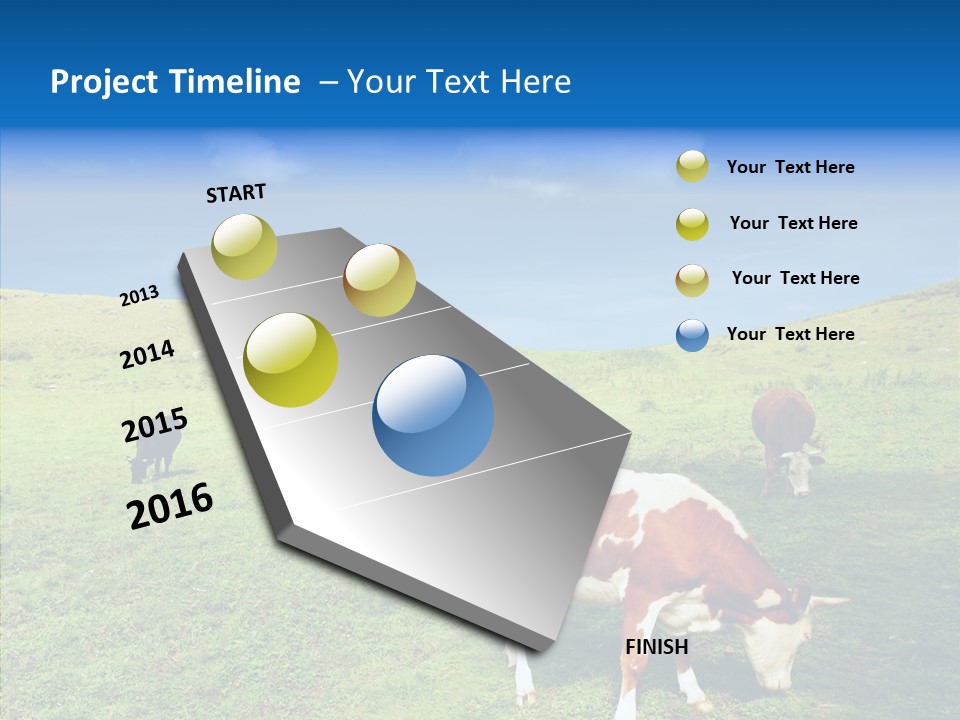 Project Timeline – Your Text Here

START

2013

2014

2015

2016

FINISH

Your Text Here

Your Text Here

Your Text Here

Your Text Here